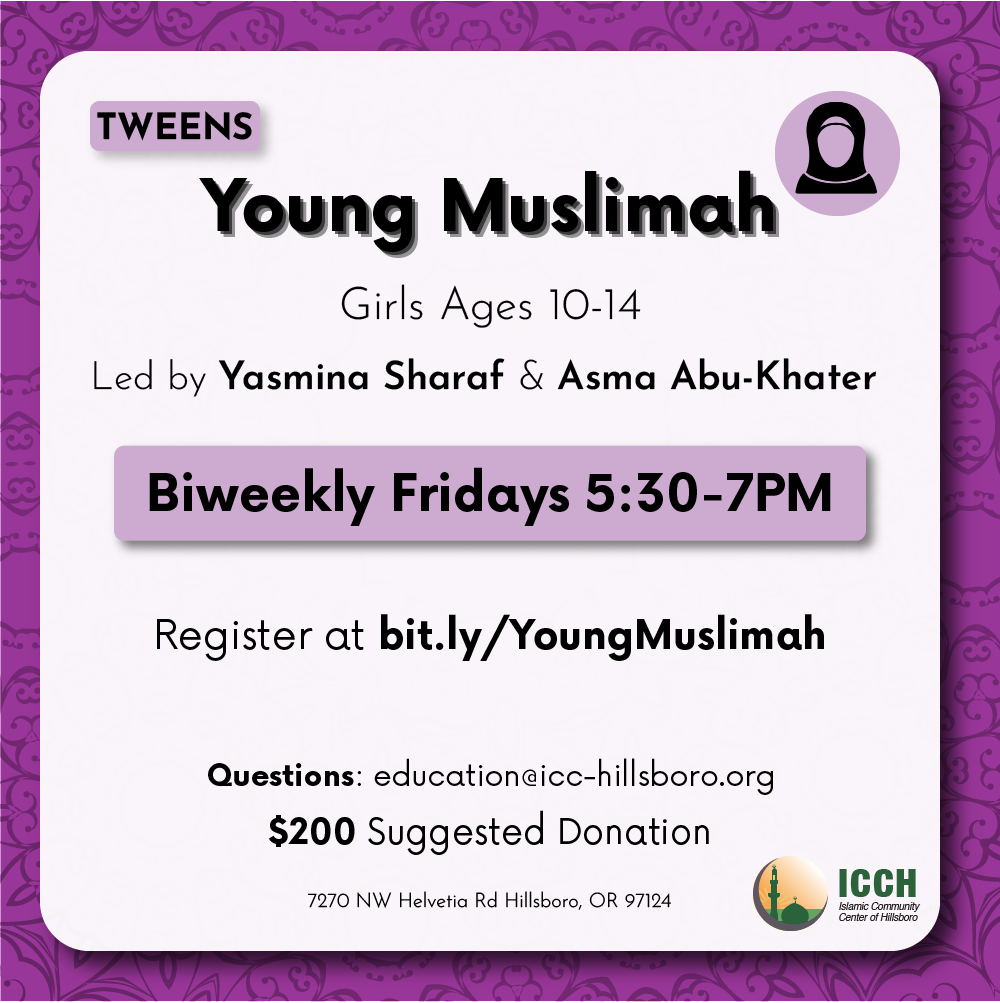 TWEENS

Young Muslimah

Girls Ages 10-14

Led by Yasmina Sharaf & Asma Abu-Khater

Biweekly Fridays 5:30-7PM

Register at bit.ly/YoungMuslimah

Questions: education@icc-hillsboro.org

$200 Suggested Donation

7270 NW Helvetia Rd Hillsboro, OR 97124

ICCH
Islamic Community Center of Hillsboro